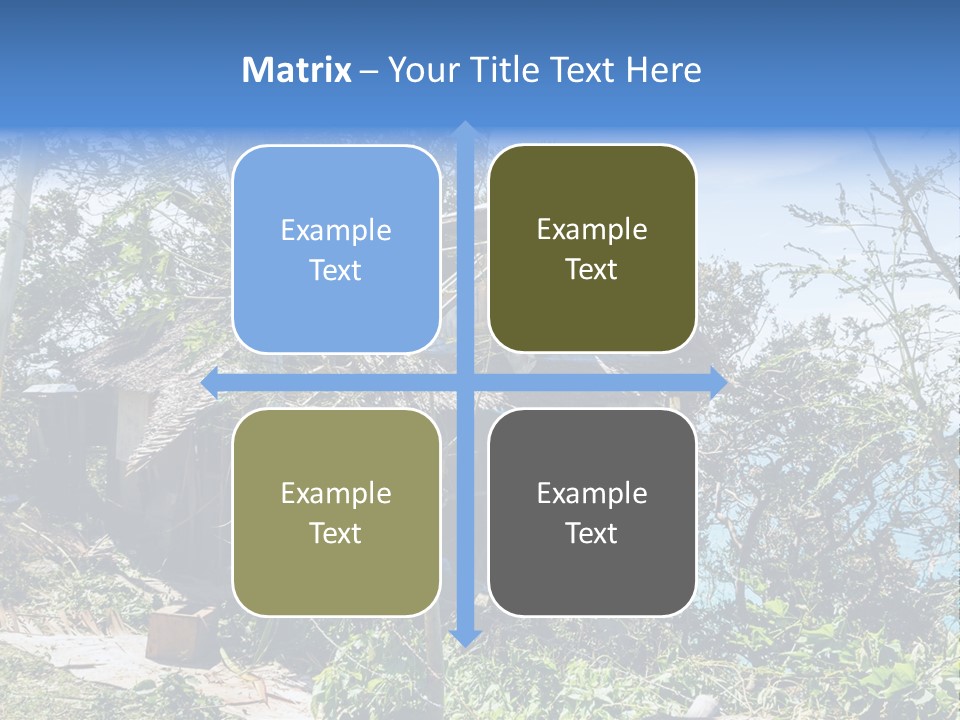 Matrix – Your Title Text Here

Example Text

Example Text

Example Text

Example Text